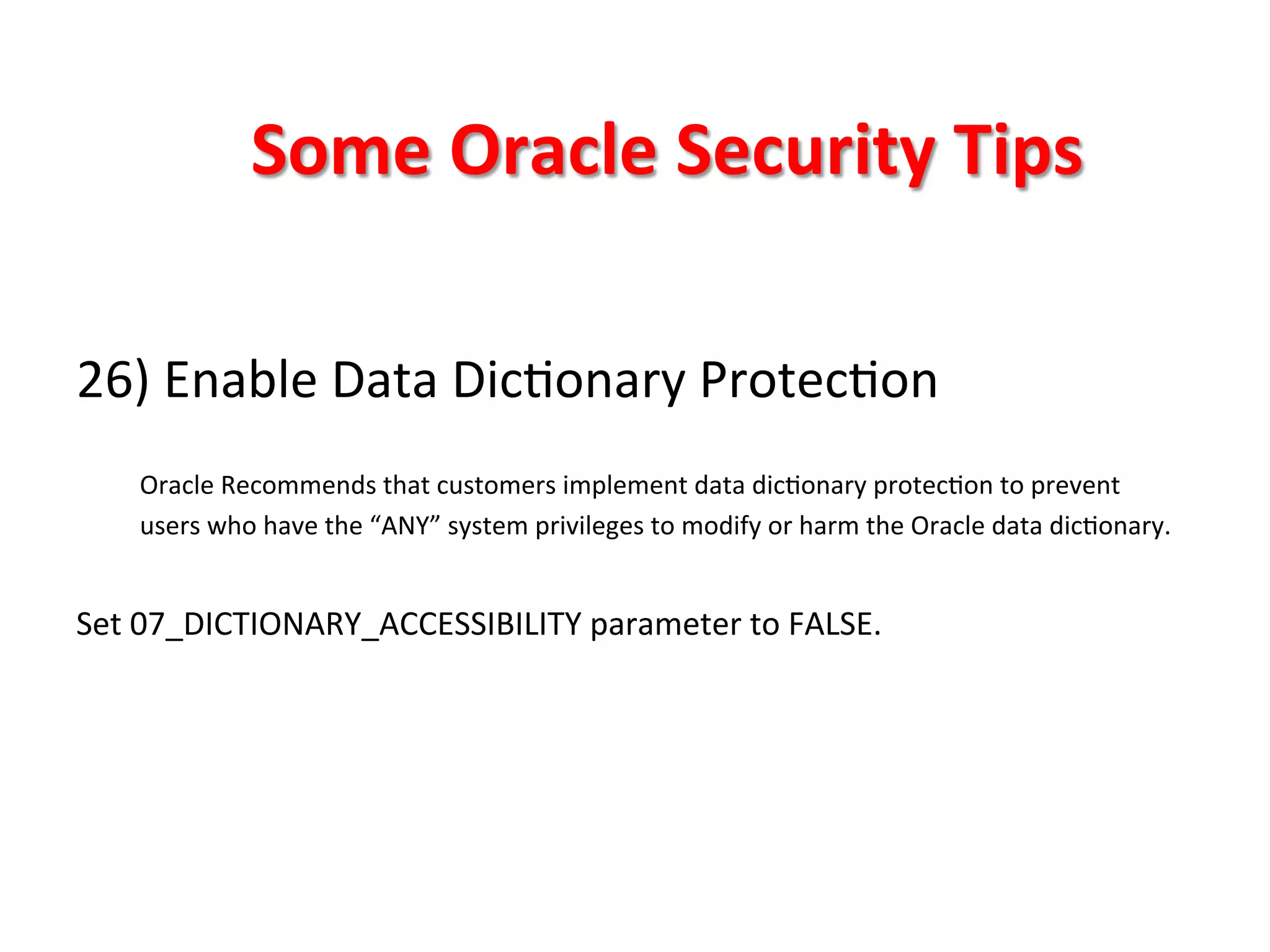 Some Oracle Security Tips

26) Enable Data Dictionary Protection

Oracle Recommends that customers implement data dictionary protection to prevent users who have the “ANY” system privileges to modify or harm the Oracle data dictionary.

Set 07_DICTIONARY_ACCESSIBILITY parameter to FALSE.